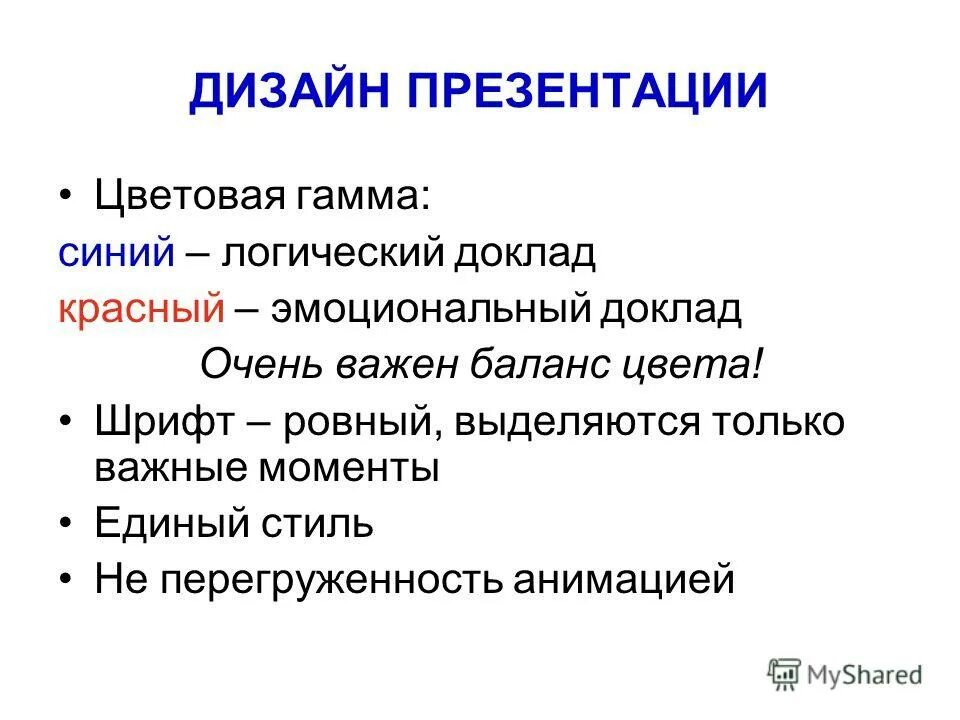 ДИЗАЙН ПРЕЗЕНТАЦИИ

• Цветовая гамма:
синий – логический доклад
красный – эмоциональный доклад
Очень важен баланс цвета!

• Шрифт – ровный, выделяются только важные моменты

• Единый стиль

• Не перегруженность анимацией

MyShared